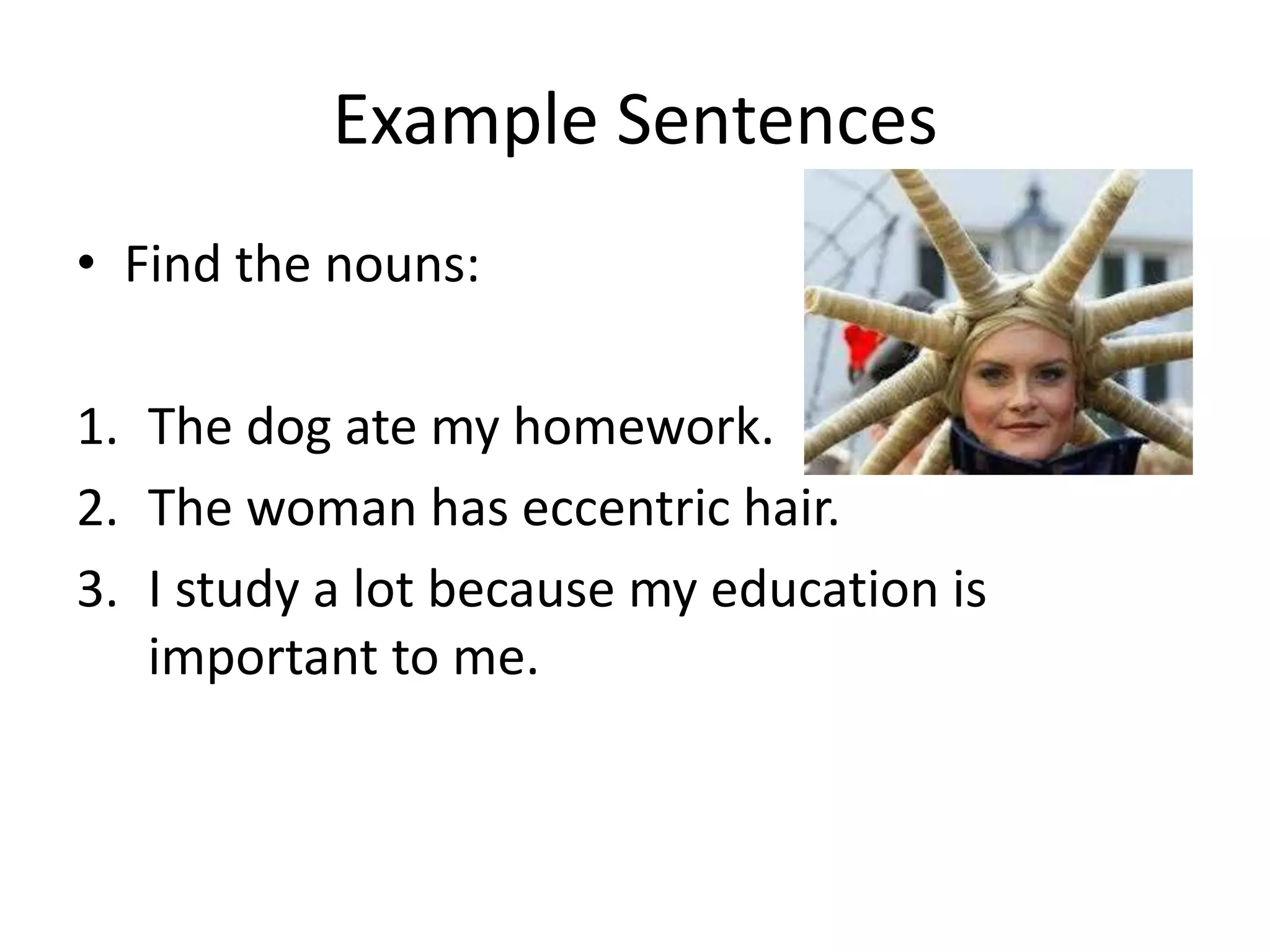 Example Sentences

• Find the nouns:

1. The dog ate my homework.
2. The woman has eccentric hair.
3. I study a lot because my education is important to me.